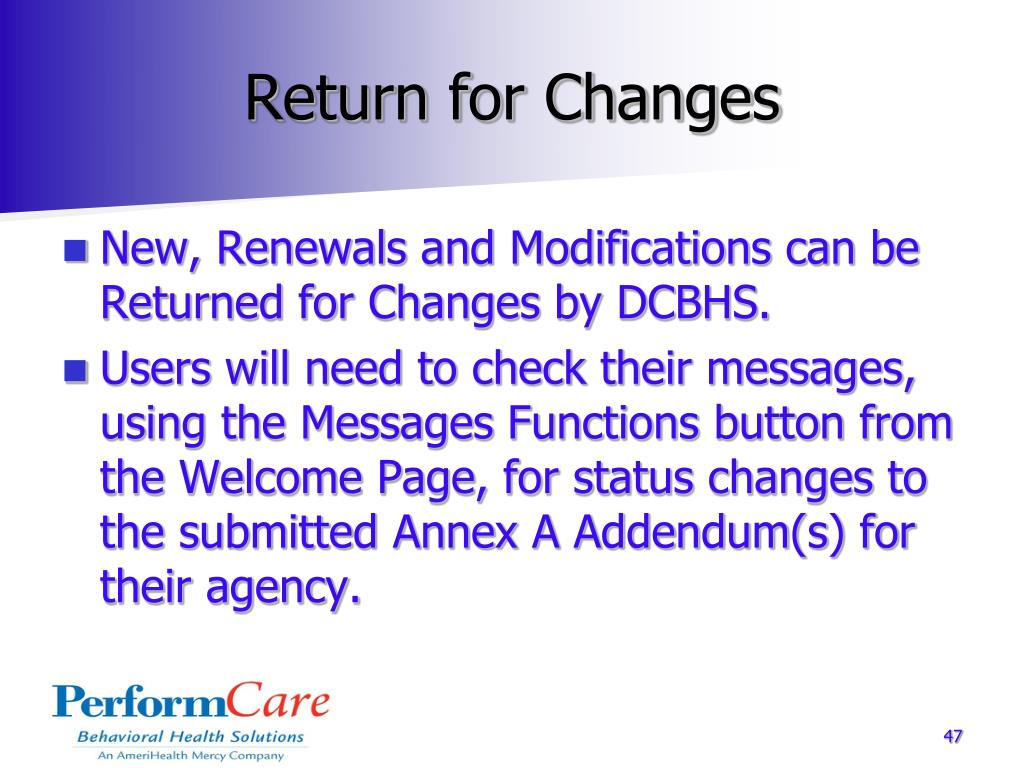 Return for Changes

New, Renewals and Modifications can be Returned for Changes by DCBHS.

Users will need to check their messages, using the Messages Functions button from the Welcome Page, for status changes to the submitted Annex A Addendum(s) for their agency.

PerformCare
Behavioral Health Solutions
An AmeriHealth Mercy Company

47